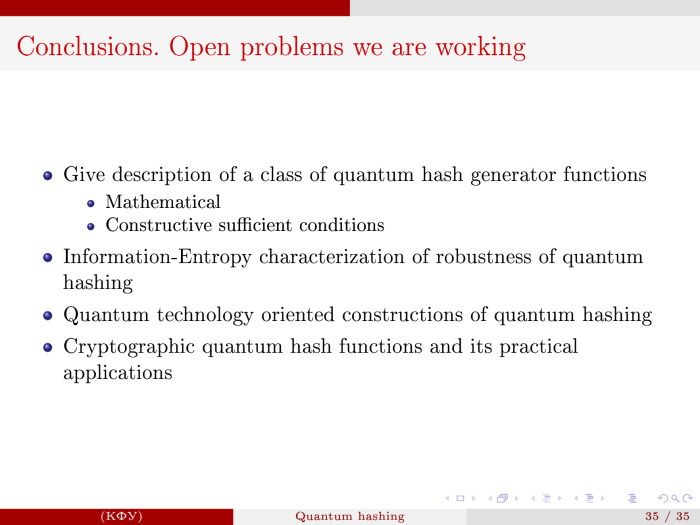 Conclusions. Open problems we are working

- Give description of a class of quantum hash generator functions
  - Mathematical
  - Constructive sufficient conditions
- Information-Entropy characterization of robustness of quantum hashing
- Quantum technology oriented constructions of quantum hashing
- Cryptographic quantum hash functions and its practical applications

(КФУ) Quantum hashing 35 / 35